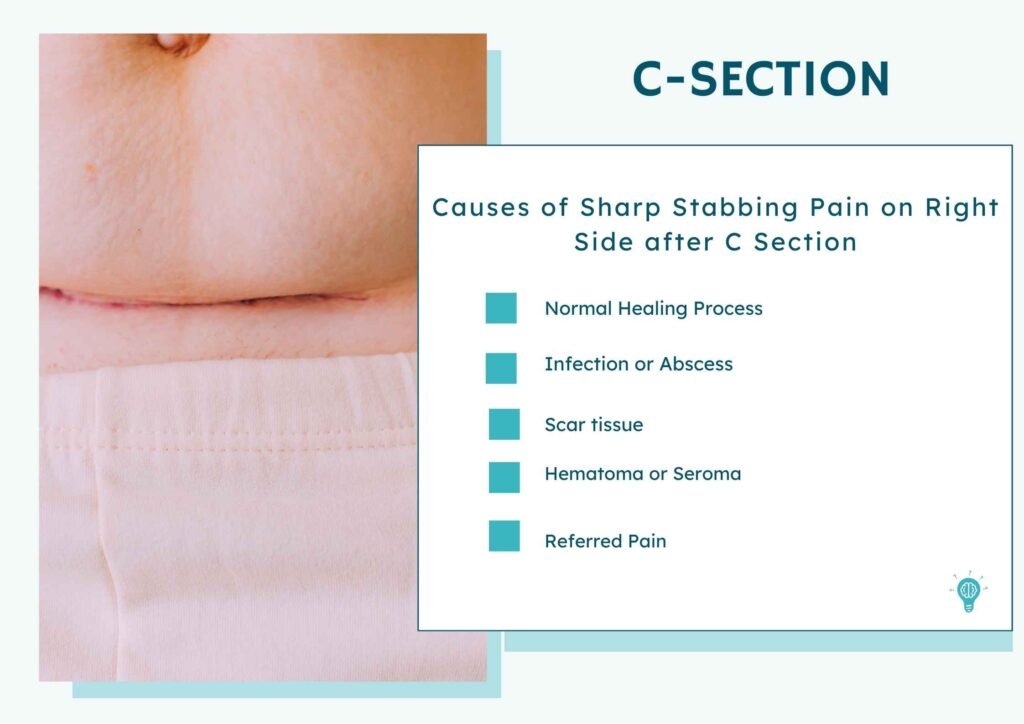 C-SECTION

Causes of Sharp Stabbing Pain on Right Side after C Section

Normal Healing Process

Infection or Abscess

Scar tissue

Hematoma or Seroma

Referred Pain